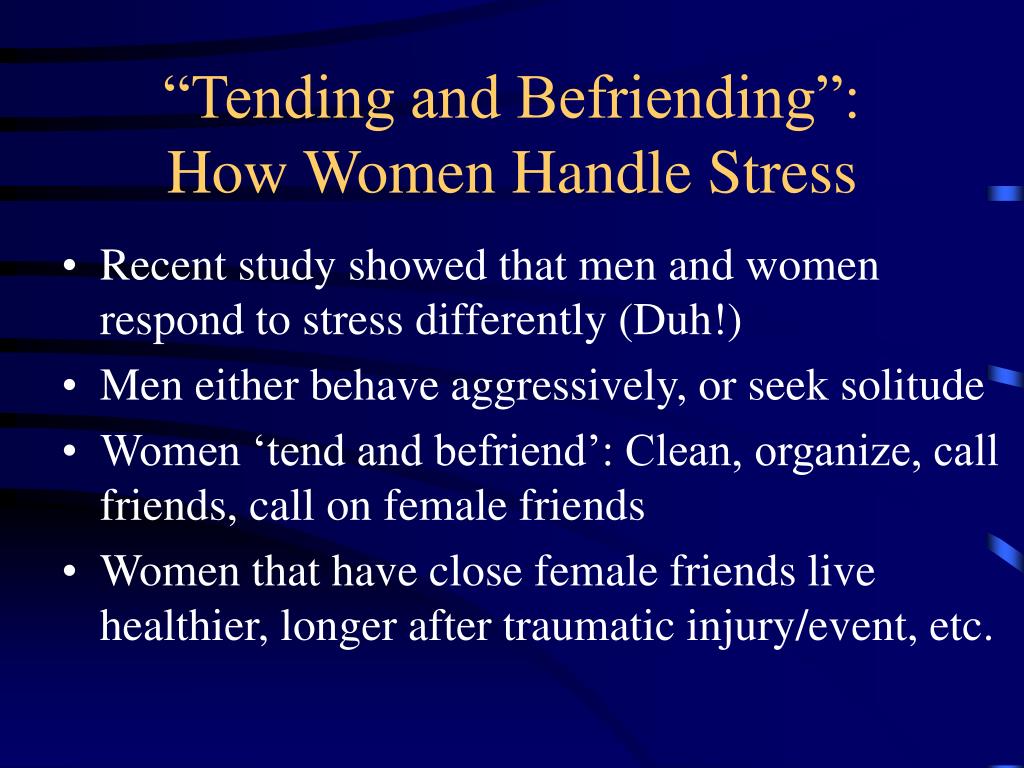 “Tending and Befriending”:
How Women Handle Stress

• Recent study showed that men and women respond to stress differently (Duh!)
• Men either behave aggressively, or seek solitude
• Women ‘tend and befriend’: Clean, organize, call friends, call on female friends
• Women that have close female friends live healthier, longer after traumatic injury/event, etc.